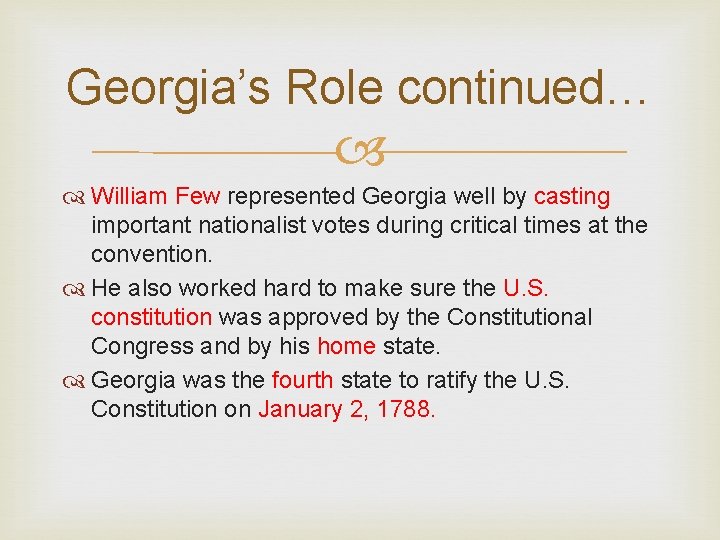 Georgia's Role continued…

William Few represented Georgia well by casting important nationalist votes during critical times at the convention.

He also worked hard to make sure the U.S. constitution was approved by the Constitutional Congress and by his home state.

Georgia was the fourth state to ratify the U.S. Constitution on January 2, 1788.